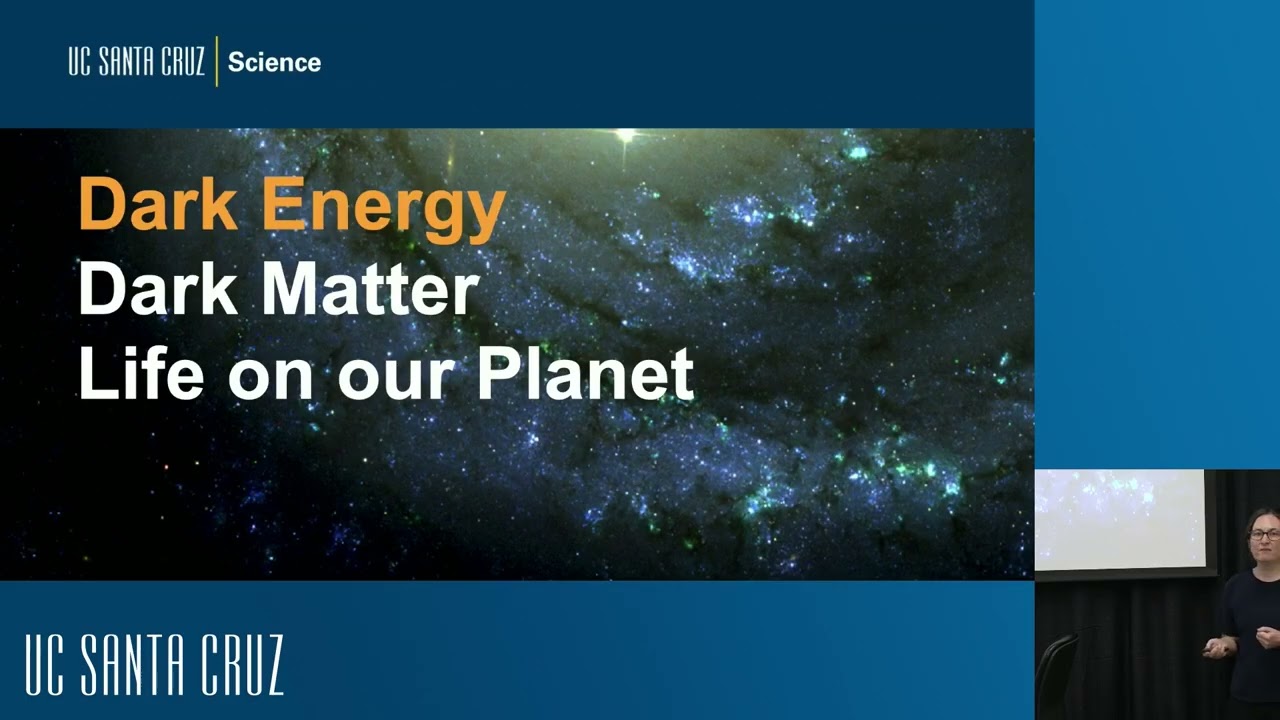 UC SANTA CRUZ | Science

Dark Energy
Dark Matter
Life on our Planet

UC SANTA CRUZ